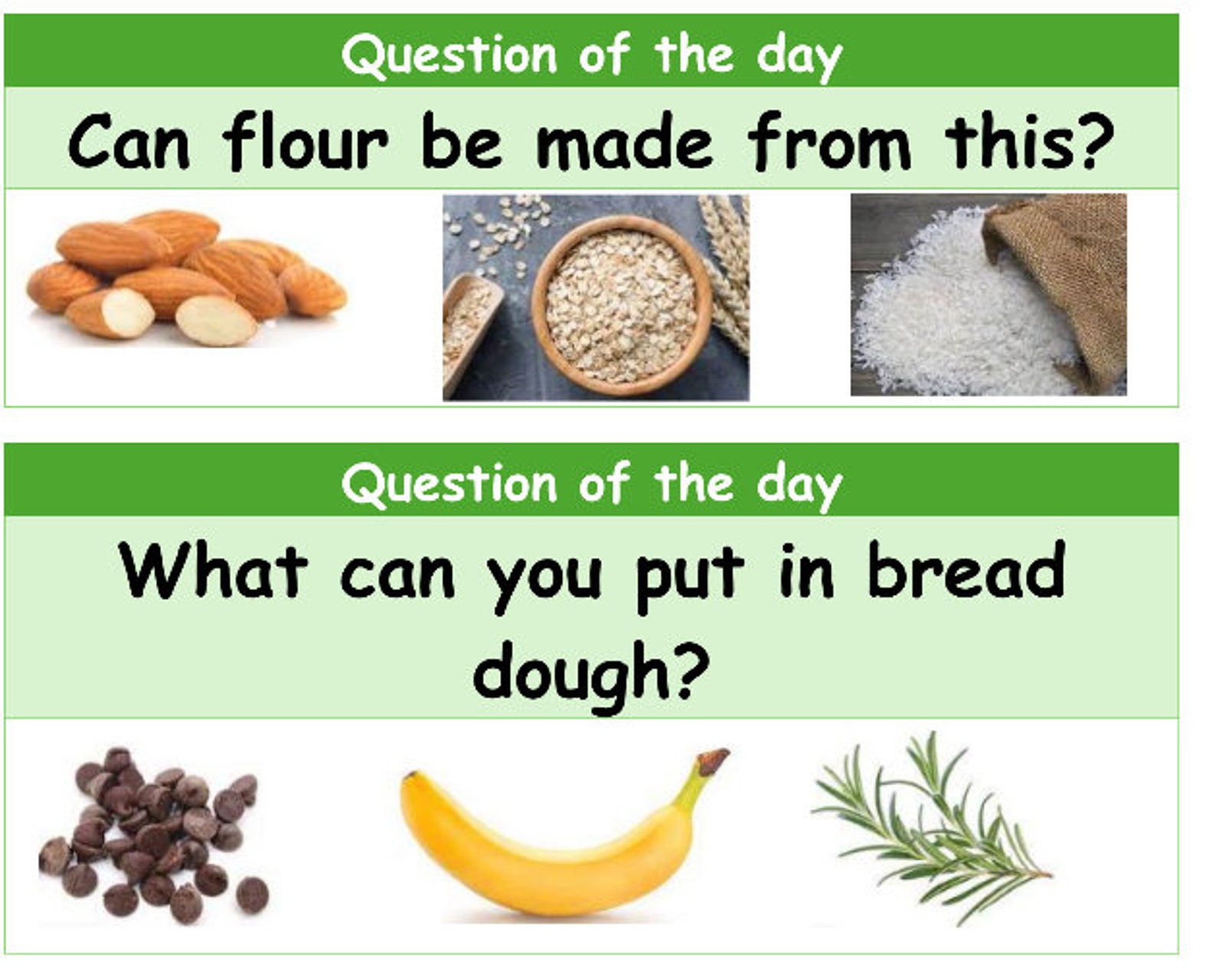 Question of the day

Can flour be made from this?

Question of the day

What can you put in bread dough?